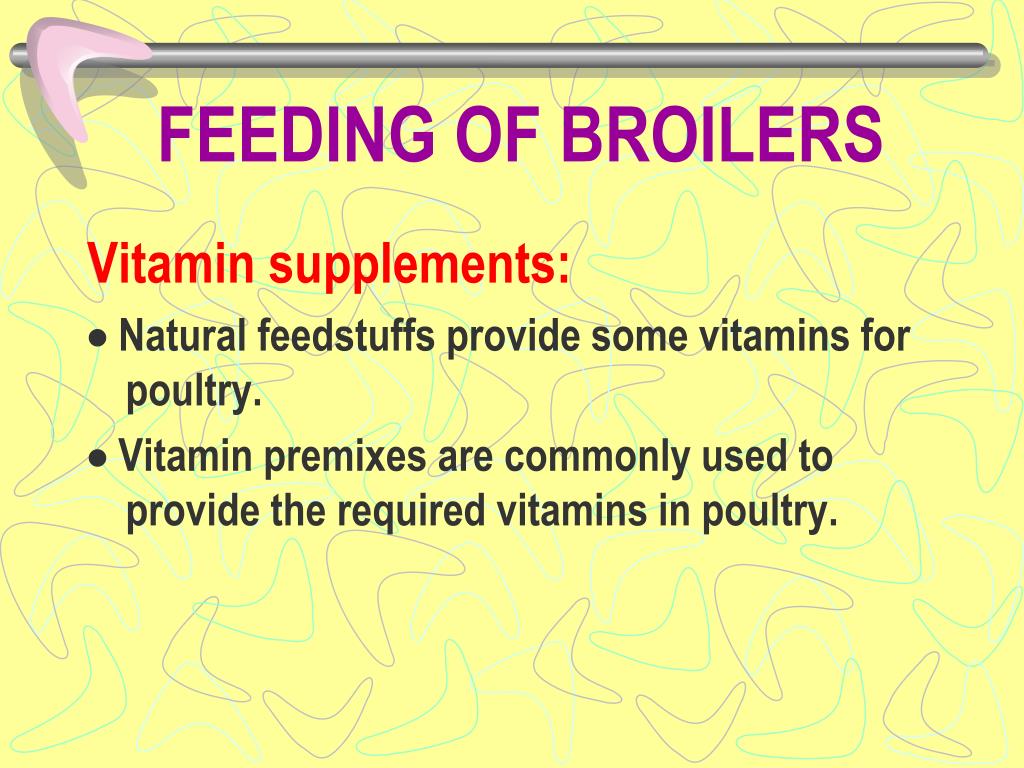 FEEDING OF BROILERS

Vitamin supplements:

● Natural feedstuffs provide some vitamins for poultry.

● Vitamin premixes are commonly used to provide the required vitamins in poultry.